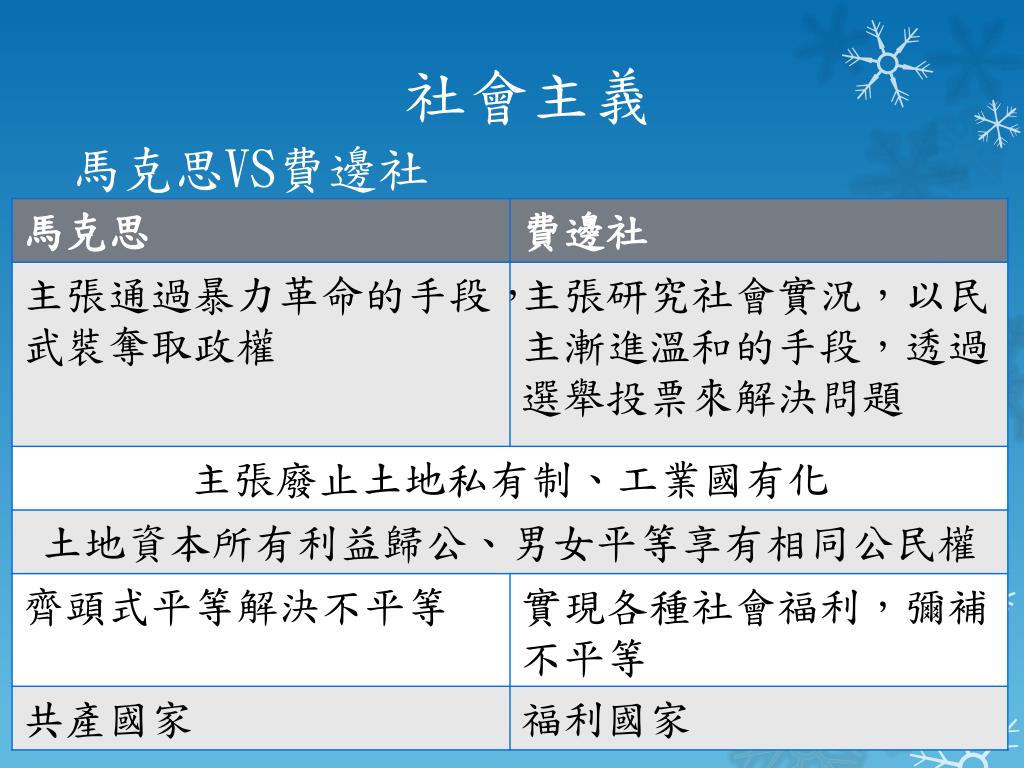 社會主義

馬克思VS費邊社

| 馬克思 | 費邊社 |
|---|---|
| 主張通過暴力革命的手段，武裝奪取政權 | 主張研究社會實況，以民主漸進溫和的手段，透過選舉投票來解決問題 |
| 主張廢止土地私有制、工業國有化 | |
| 土地資本所有利益歸公、男女平等享有相同公民權 | |
| 齊頭式平等解決不平等 | 實現各種社會福利，彌補不平等 |
| 共產國家 | 福利國家 |